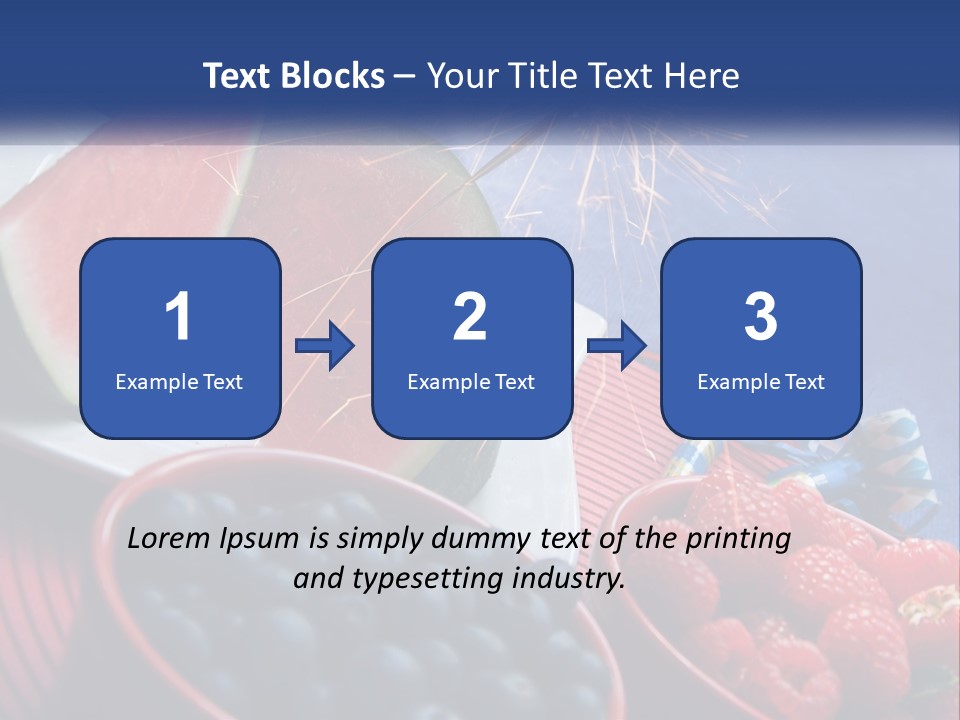 Text Blocks – Your Title Text Here

1
Example Text

2
Example Text

3
Example Text

Lorem Ipsum is simply dummy text of the printing and typesetting industry.